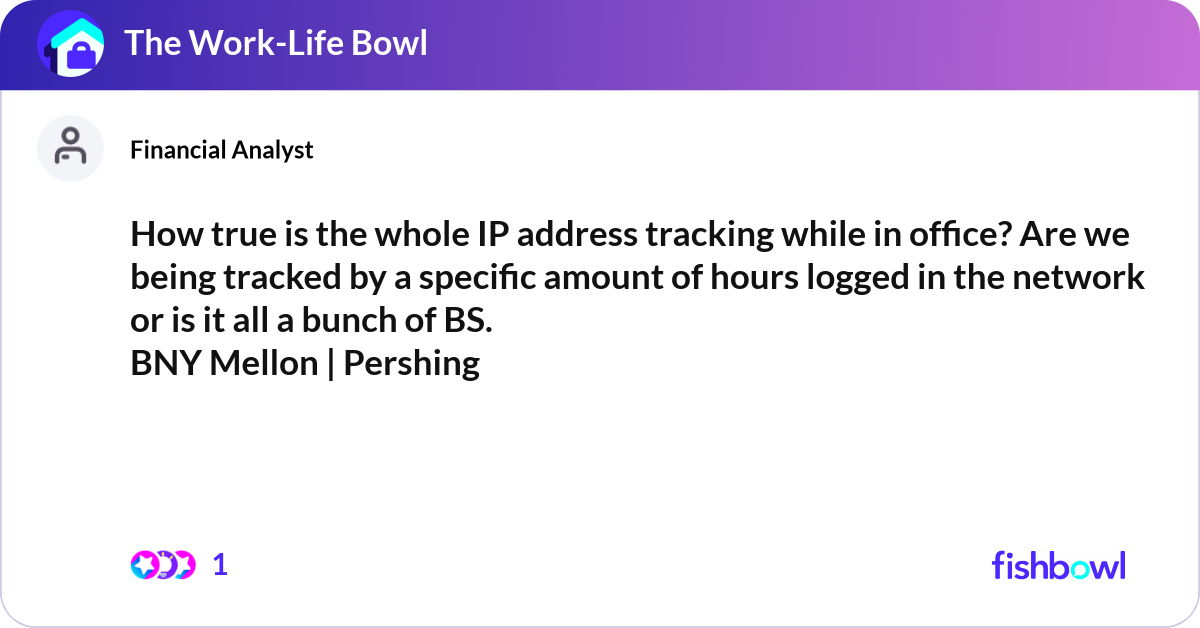 The Work-Life Bowl

Financial Analyst

How true is the whole IP address tracking while in office? Are we being tracked by a specific amount of hours logged in the network or is it all a bunch of BS.
BNY Mellon | Pershing

1

fishbowl